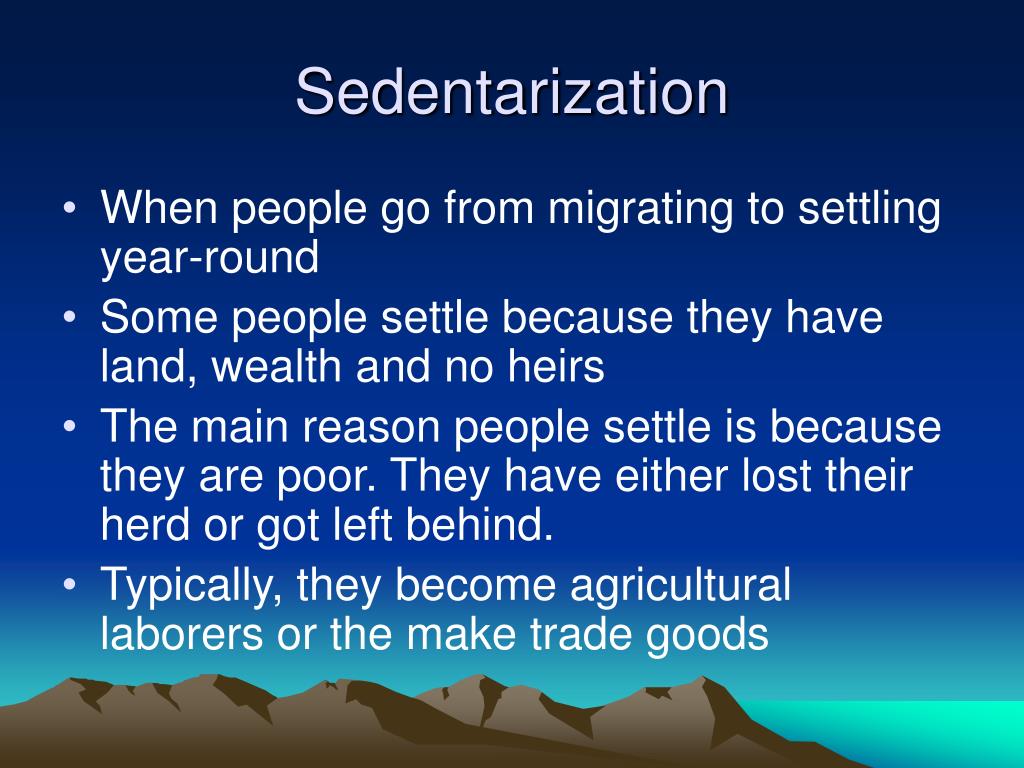 Sedentarization

• When people go from migrating to settling year-round
• Some people settle because they have land, wealth and no heirs
• The main reason people settle is because they are poor. They have either lost their herd or got left behind.
• Typically, they become agricultural laborers or the make trade goods